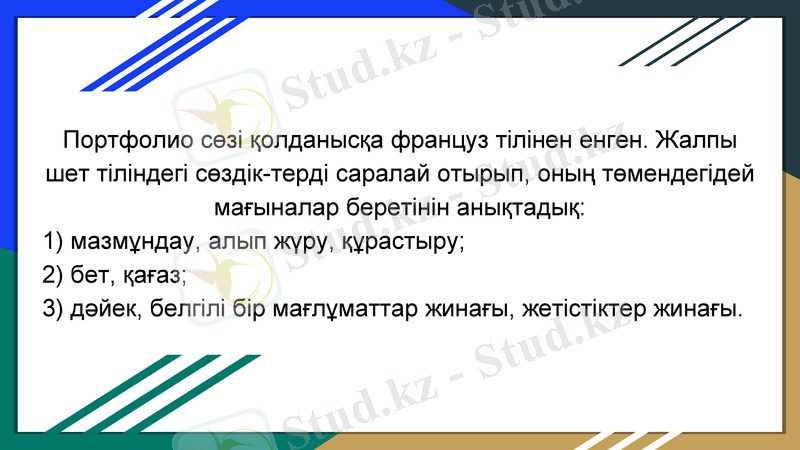 Портфолио сөзі қолданысқа француз тілінен енген. Жалпы шет тіліндегі сөздік-терді саралай отырып, оның төмендегідей мағыналар беретінін анықтадық:
1) мазмұндау, алып жүру, құрастыру;
2) бет, қағаз;
3) дәйек, белгілі бір мағлұматтар жинағы, жетістіктер жинағы.

Stud.kz - Stud.kz